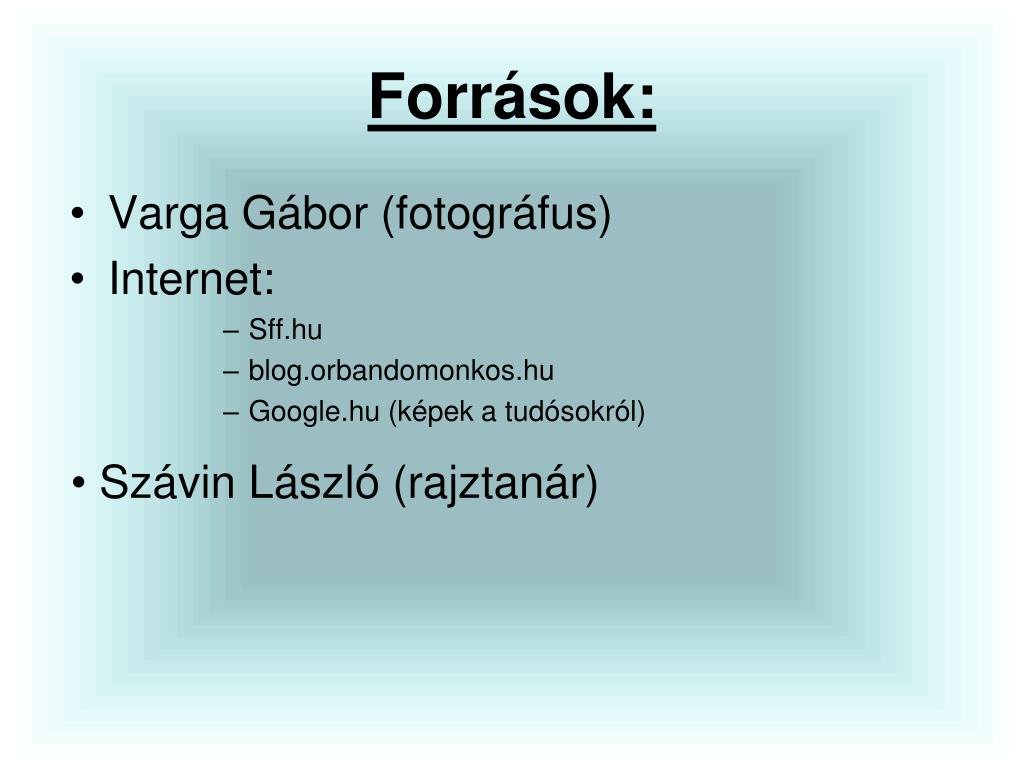 Források:

• Varga Gábor (fotográfus)
• Internet:
– Sff.hu
– blog.orbandomonkos.hu
– Google.hu (képek a tudósokról)

• Szávin László (rajztanár)